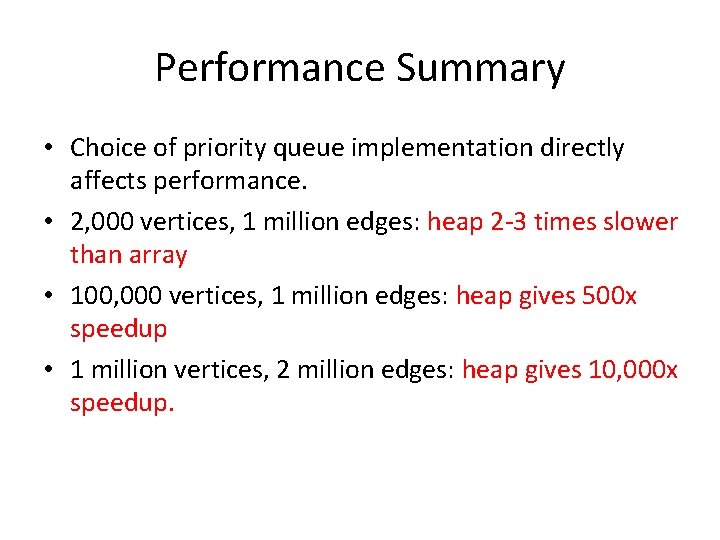 Performance Summary

• Choice of priority queue implementation directly affects performance.

• 2,000 vertices, 1 million edges: heap 2-3 times slower than array

• 100,000 vertices, 1 million edges: heap gives 500x speedup

• 1 million vertices, 2 million edges: heap gives 10,000x speedup.